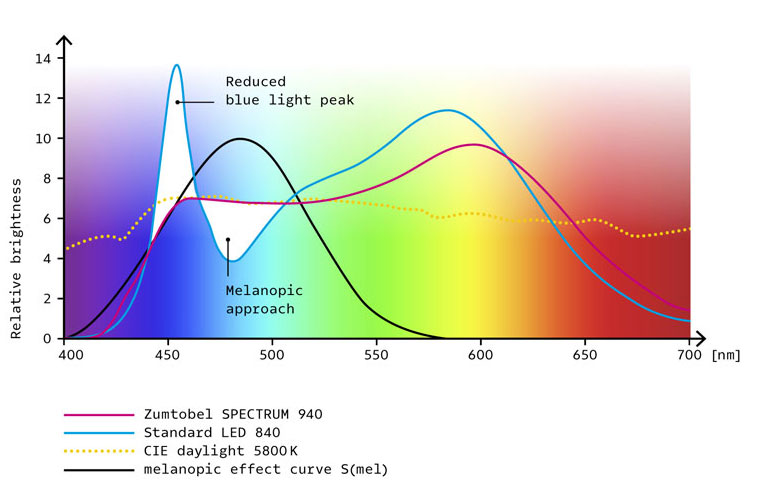 Relative brightness

14
12
10
8
6
4
2
0

Reduced blue light peak

Melanopic approach

400 450 500 550 600 650 700 [nm]

Zumtobel SPECTRUM 940
Standard LED 840
CIE daylight 5800 K
melanopic effect curve S(mel)